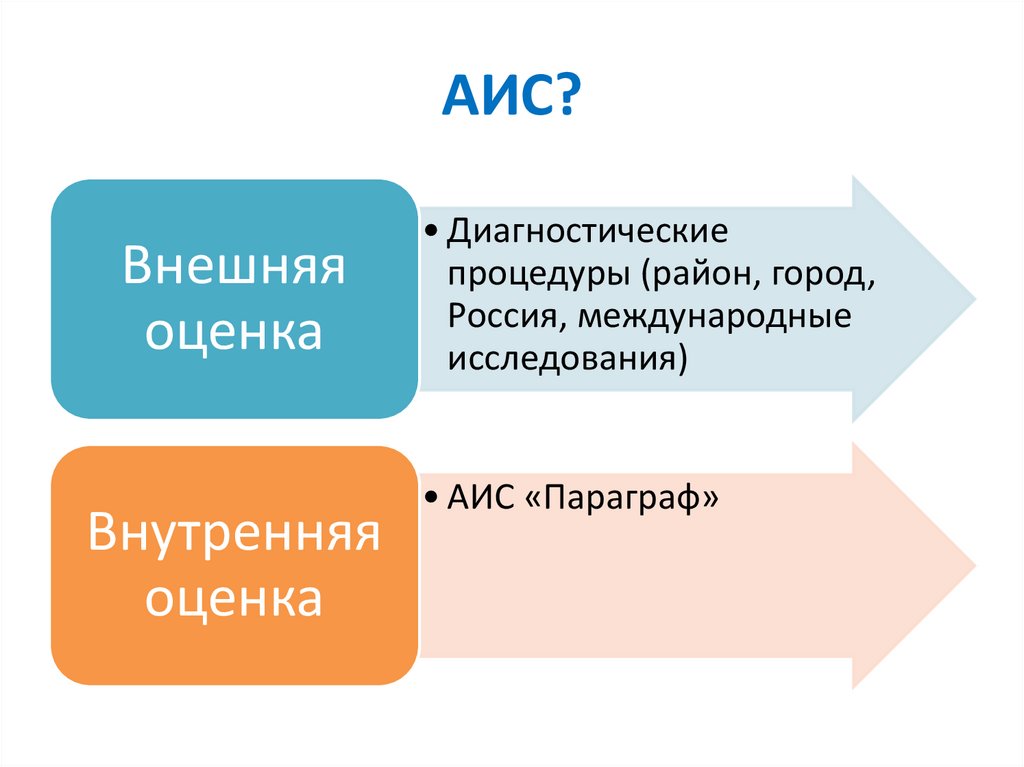 АИС?

Внешняя оценка

• Диагностические процедуры (район, город, Россия, международные исследования)

Внутренняя оценка

• АИС «Параграф»